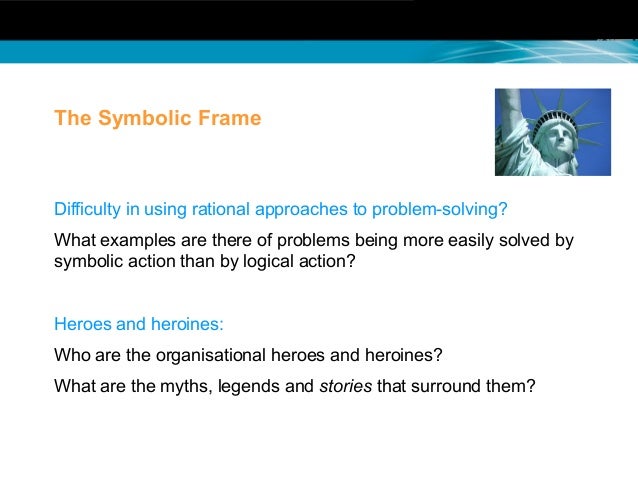 The Symbolic Frame

Difficulty in using rational approaches to problem-solving?

What examples are there of problems being more easily solved by symbolic action than by logical action?

Heroes and heroines:

Who are the organisational heroes and heroines?

What are the myths, legends and stories that surround them?